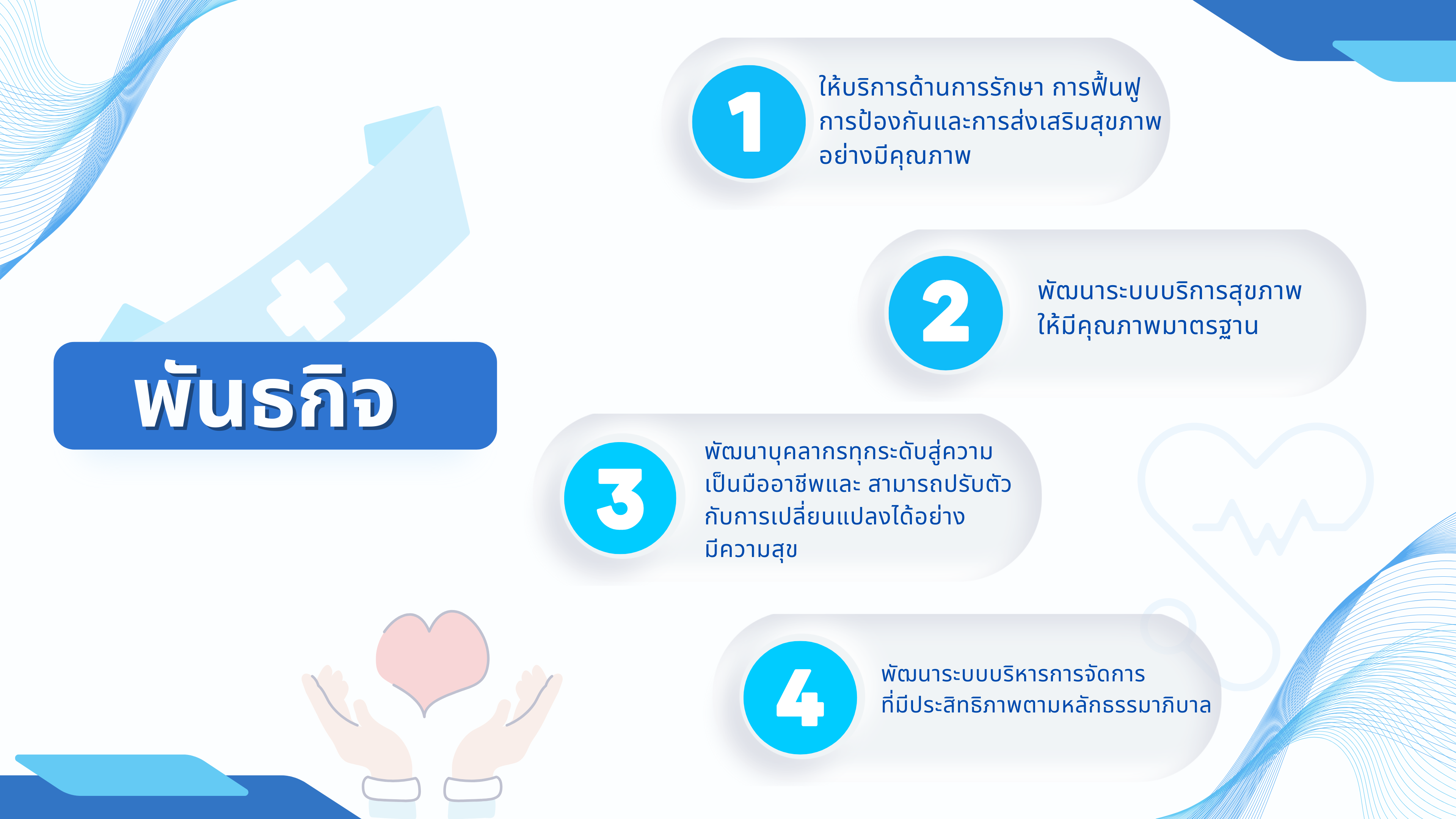 พันธกิจ

1
ให้บริการด้านการรักษา การฟื้นฟู การป้องกันและการส่งเสริมสุขภาพ อย่างมีคุณภาพ

2
พัฒนาระบบบริการสุขภาพ ให้มีคุณภาพมาตรฐาน

3
พัฒนาบุคลากรทุกระดับสู่ความ เป็นมืออาชีพและ สามารถปรับตัว กับการเปลี่ยนแปลงได้อย่าง มีความสุข

4
พัฒนาระบบบริหารการจัดการ ที่มีประสิทธิภาพตามหลักธรรมาภิบาล